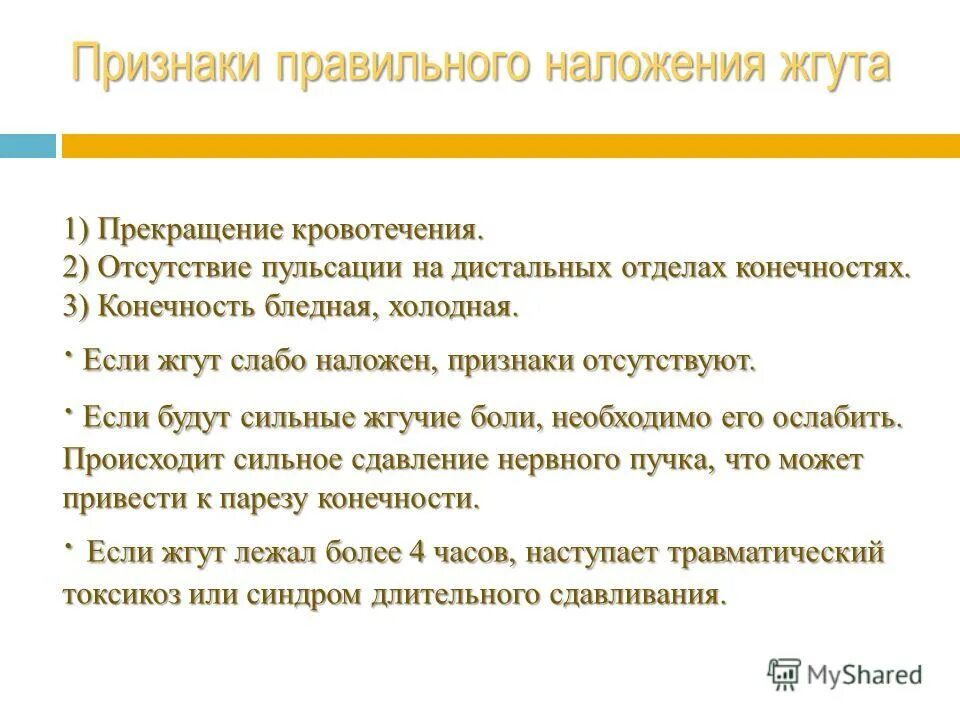 Признаки правильного наложения жгута

1) Прекращение кровотечения.
2) Отсутствие пульсации на дистальных отделах конечностях.
3) Конечность бледная, холодная.

· Если жгут слабо наложен, признаки отсутствуют.

· Если будут сильные жгучие боли, необходимо его ослабить. Происходит сильное сдавление нервного пучка, что может привести к парезу конечности.

· Если жгут лежал более 4 часов, наступает травматический токсикоз или синдром длительного сдавливания.

MyShared